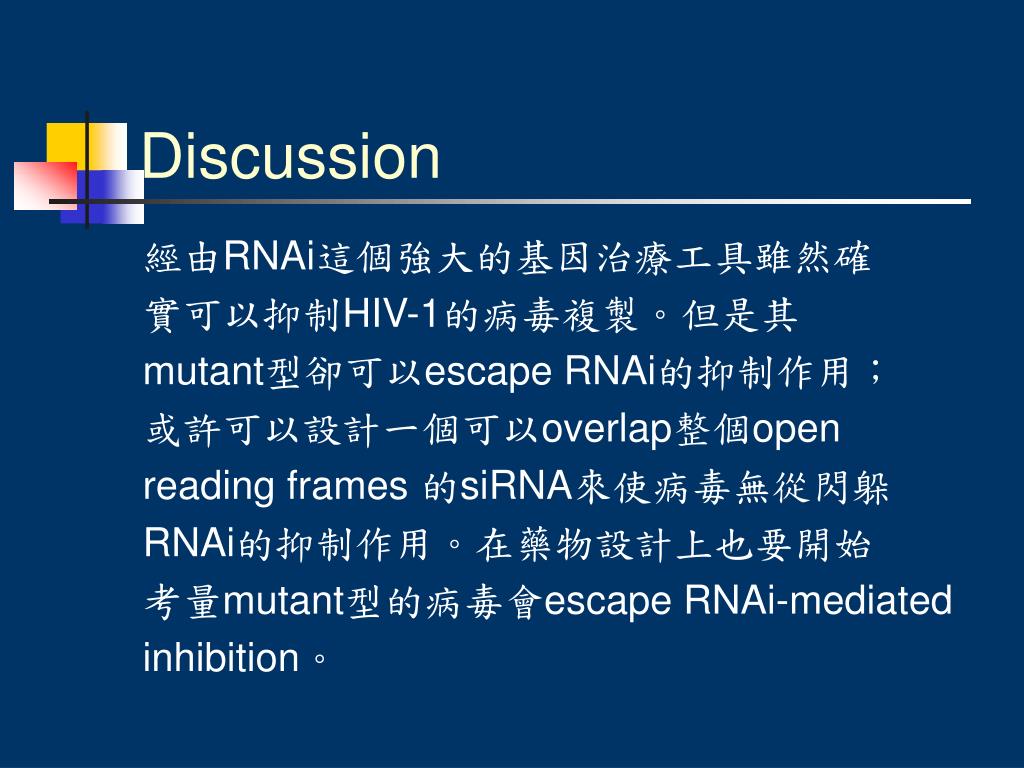 Discussion

經由RNAi這個強大的基因治療工具雖然確實可以抑制HIV-1的病毒複製。但是其mutant型卻可以escape RNAi的抑制作用；或許可以設計一個可以overlap整個open reading frames 的siRNA來使病毒無從閃躲RNAi的抑制作用。在藥物設計上也要開始考量mutant型的病毒會escape RNAi-mediated inhibition。